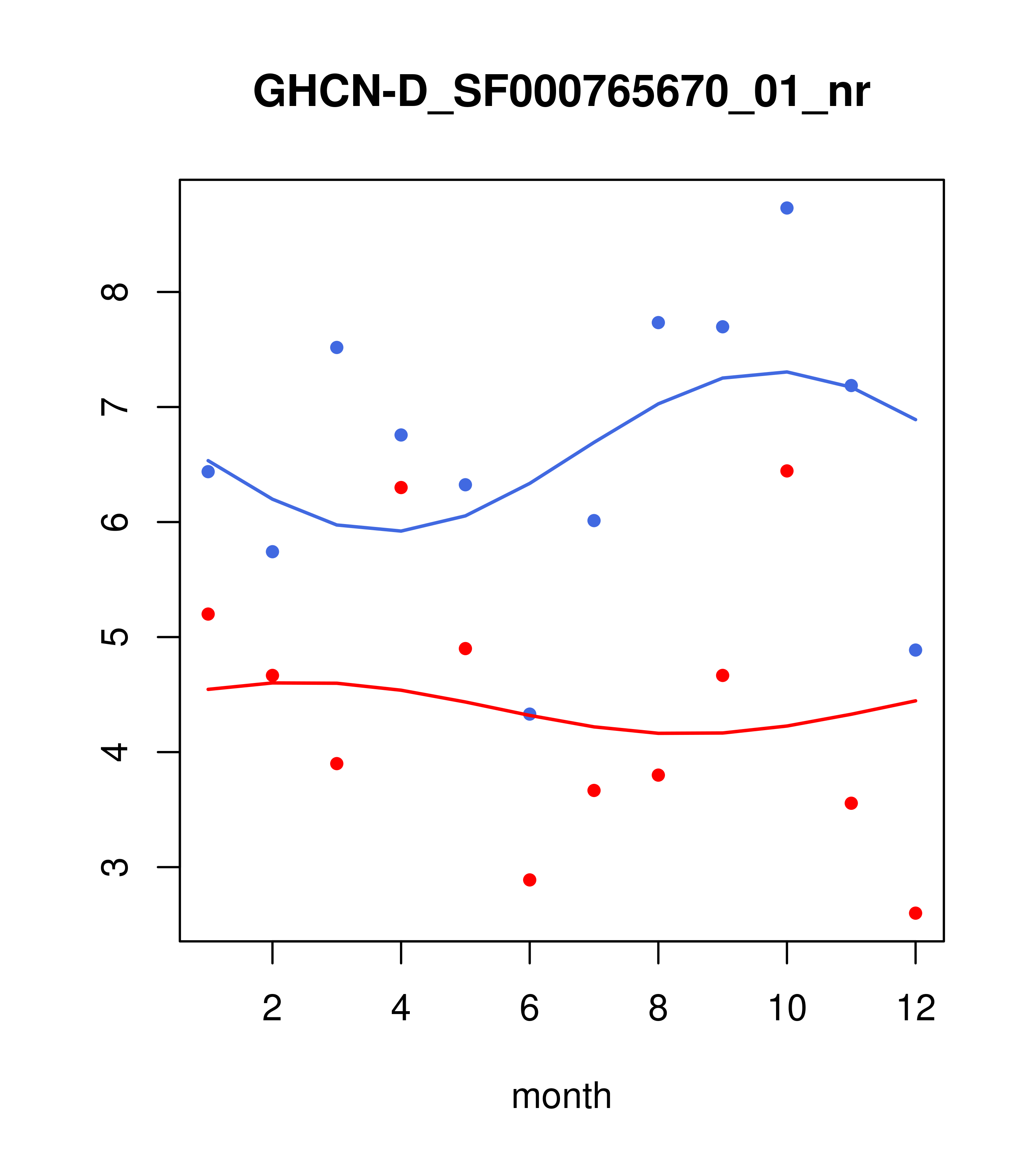 GHCN-D_SF000765670_01_nr

8
7
6
5
4
3

2
4
6
8
10
12

month